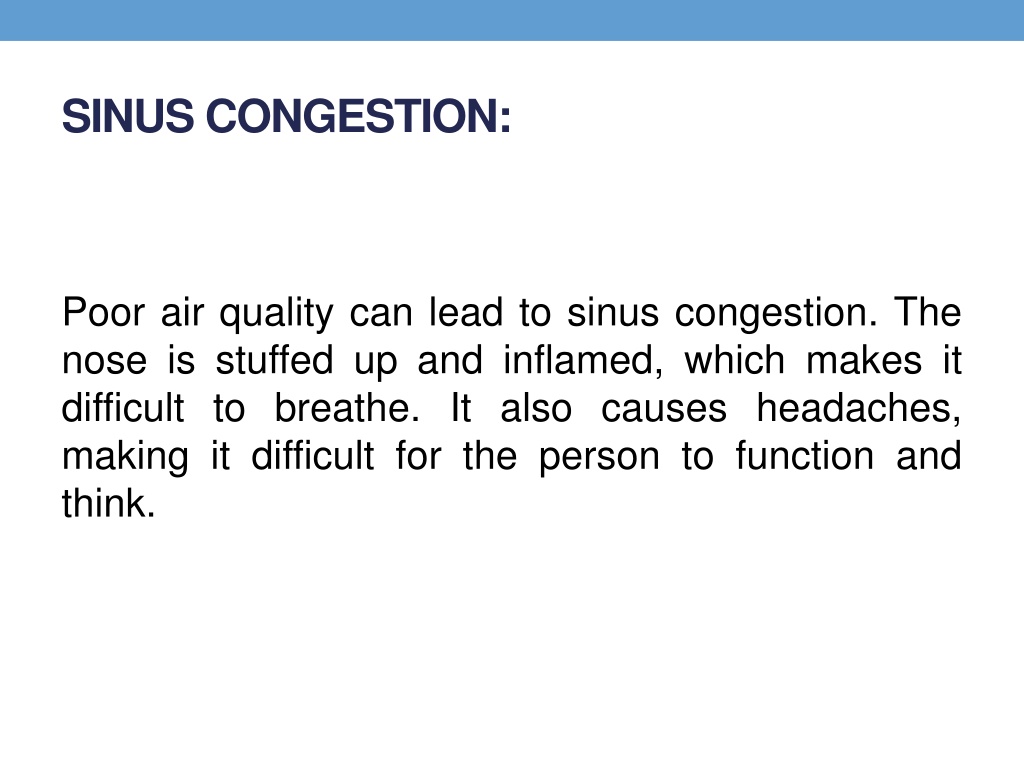 SINUS CONGESTION:

Poor air quality can lead to sinus congestion. The nose is stuffed up and inflamed, which makes it difficult to breathe. It also causes headaches, making it difficult for the person to function and think.